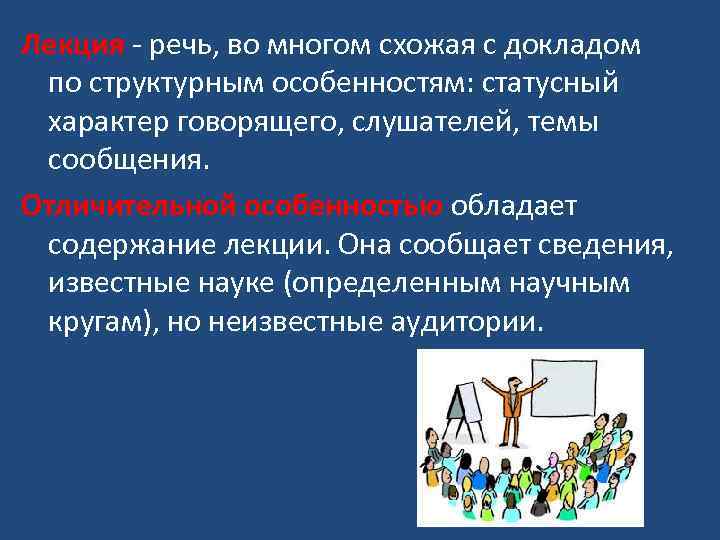 Лекция - речь, во многом схожая с докладом по структурным особенностям: статусный характер говорящего, слушателей, темы сообщения.

Отличительной особенностью обладает содержание лекции. Она сообщает сведения, известные науке (определенным научным кругам), но неизвестные аудитории.